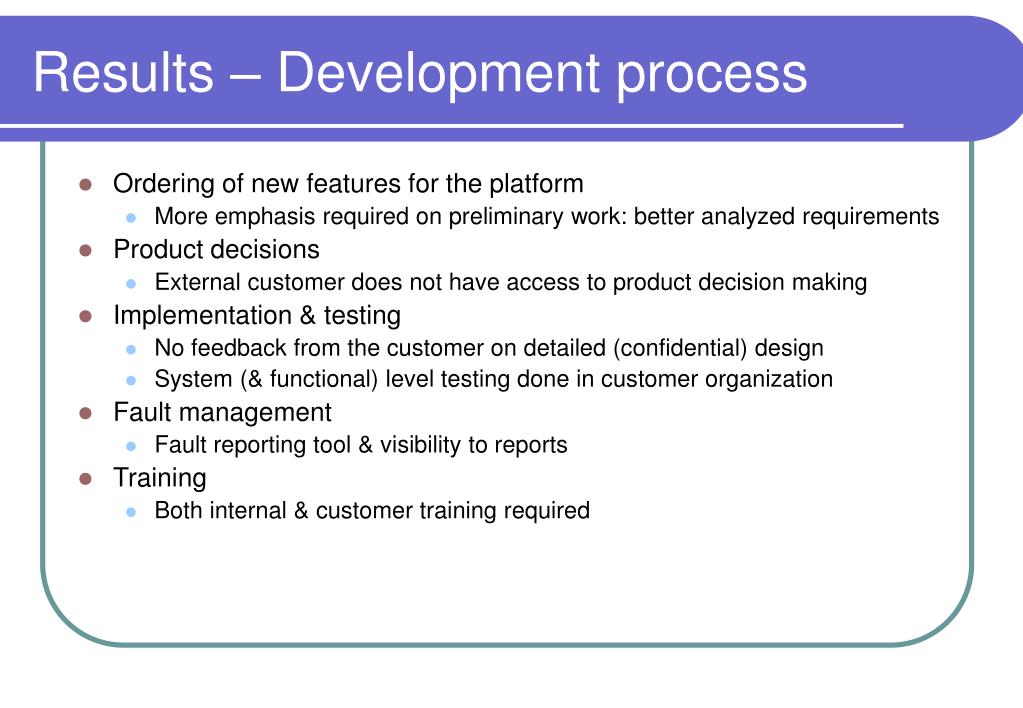 Results – Development process

- Ordering of new features for the platform
  - More emphasis required on preliminary work: better analyzed requirements
- Product decisions
  - External customer does not have access to product decision making
- Implementation & testing
  - No feedback from the customer on detailed (confidential) design
  - System (& functional) level testing done in customer organization
- Fault management
  - Fault reporting tool & visibility to reports
- Training
  - Both internal & customer training required